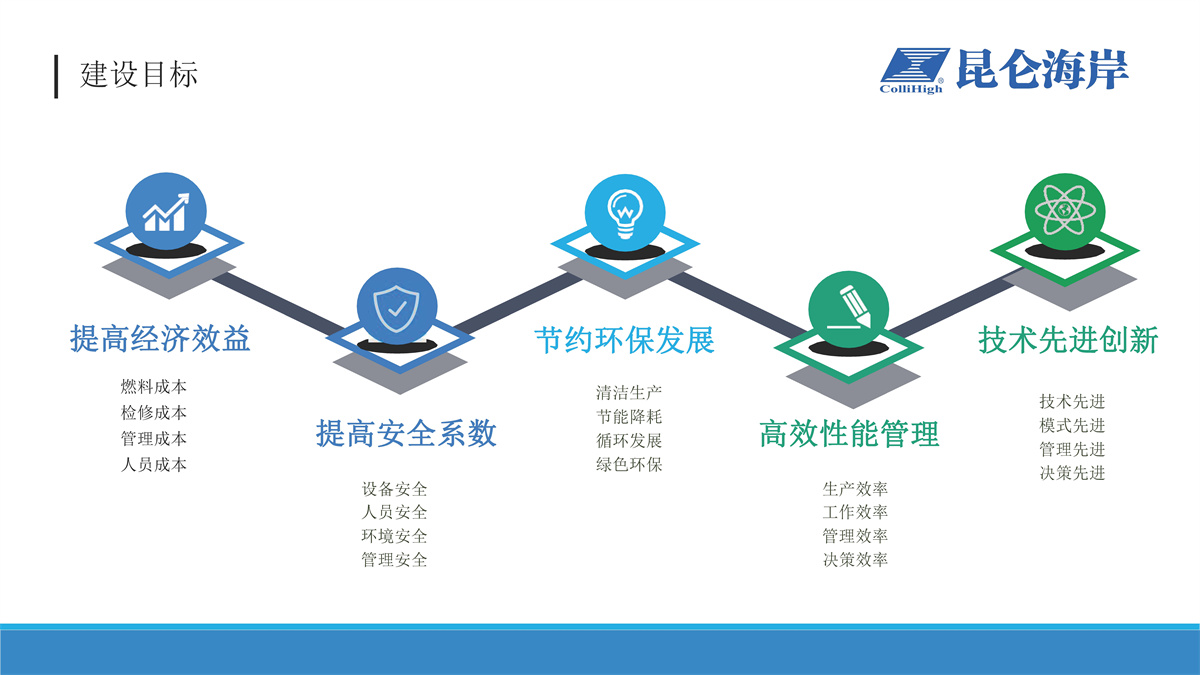 建设目标

ColliHigh 昆仑海岸

提高经济效益

燃料成本
检修成本
管理成本
人员成本

提高安全系数

设备安全
人员安全
环境安全
管理安全

节约环保发展

清洁生产
节能降耗
循环发展
绿色环保

高效性能管理

生产效率
工作效率
管理效率
决策效率

技术先进创新

技术先进
模式先进
管理先进
决策先进